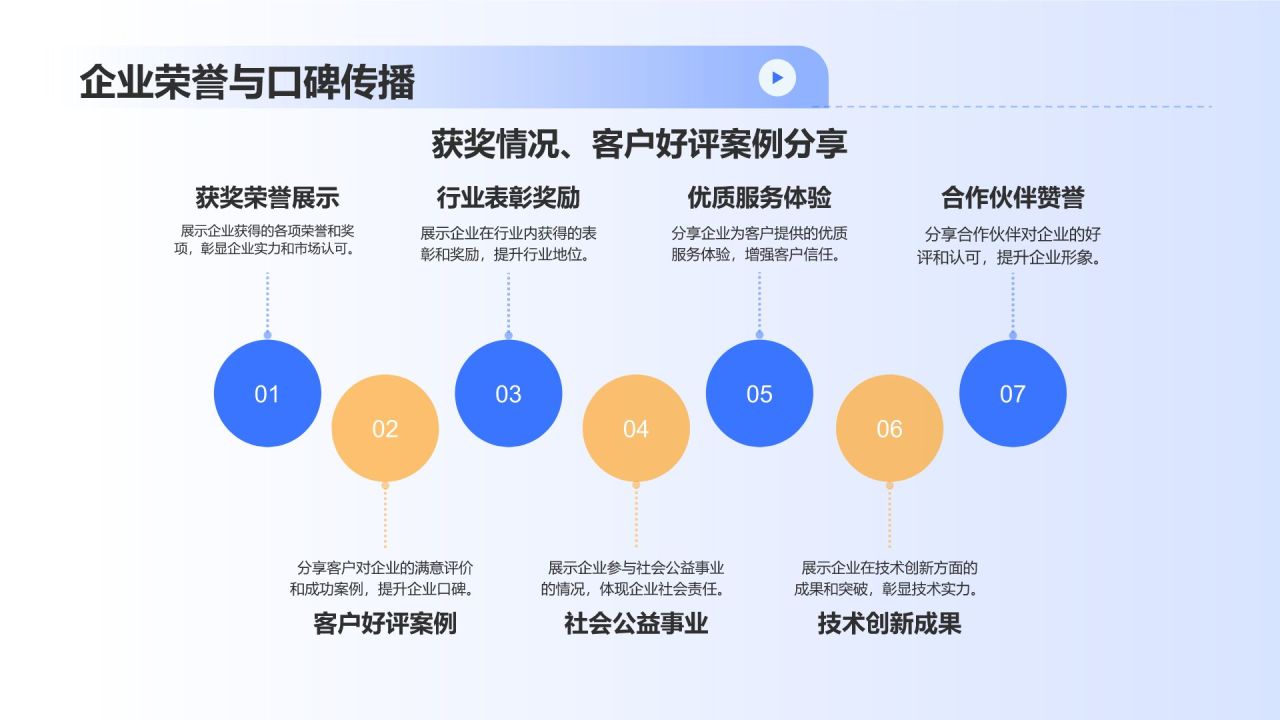 企业荣誉与口碑传播

获奖情况、客户好评案例分享

获奖荣誉展示

展示企业获得的各项荣誉和奖项，彰显企业实力和市场认可。

行业表彰奖励

展示企业在行业内获得的表彰和奖励，提升行业地位。

优质服务体验

分享企业为客户提供的优质服务体验，增强客户信任。

合作伙伴赞誉

分享合作伙伴对企业的好评和认可，提升企业形象。

01

02

03

04

05

06

07

分享客户对企业的满意评价和成功案例，提升企业口碑。

客户好评案例

展示企业参与社会公益事业的情况，体现企业社会责任。

社会公益事业

展示企业在技术创新方面的成果和突破，彰显技术实力。

技术创新成果